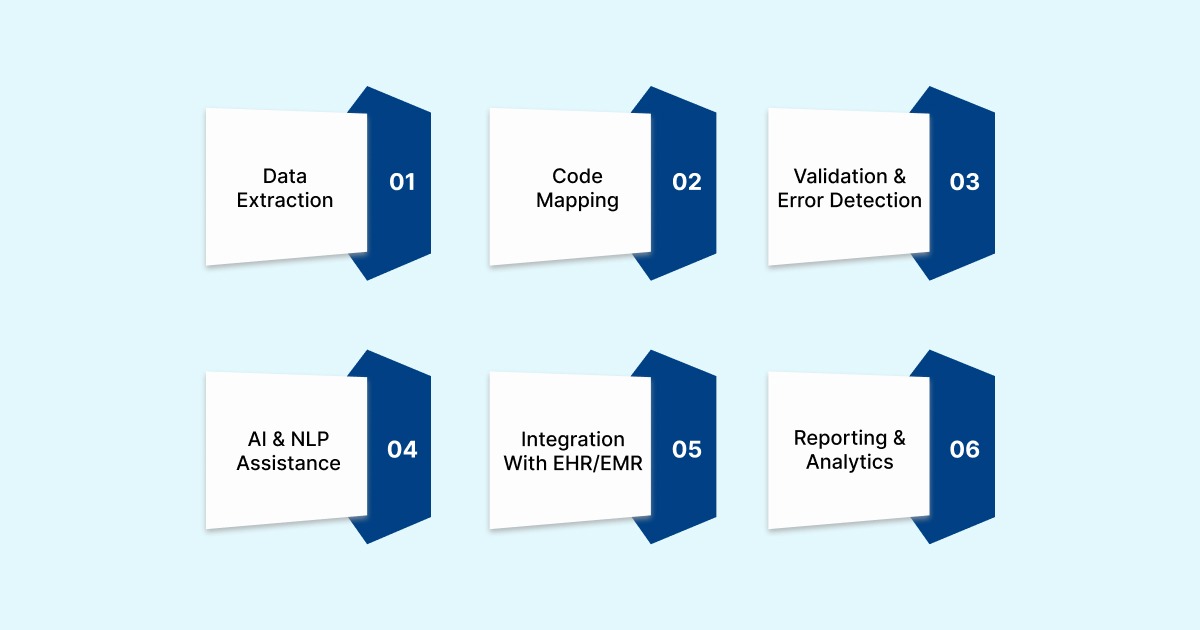 Data Extraction
01

Code Mapping
02

Validation & Error Detection
03

AI & NLP Assistance
04

Integration With EHR/EMR
05

Reporting & Analytics
06